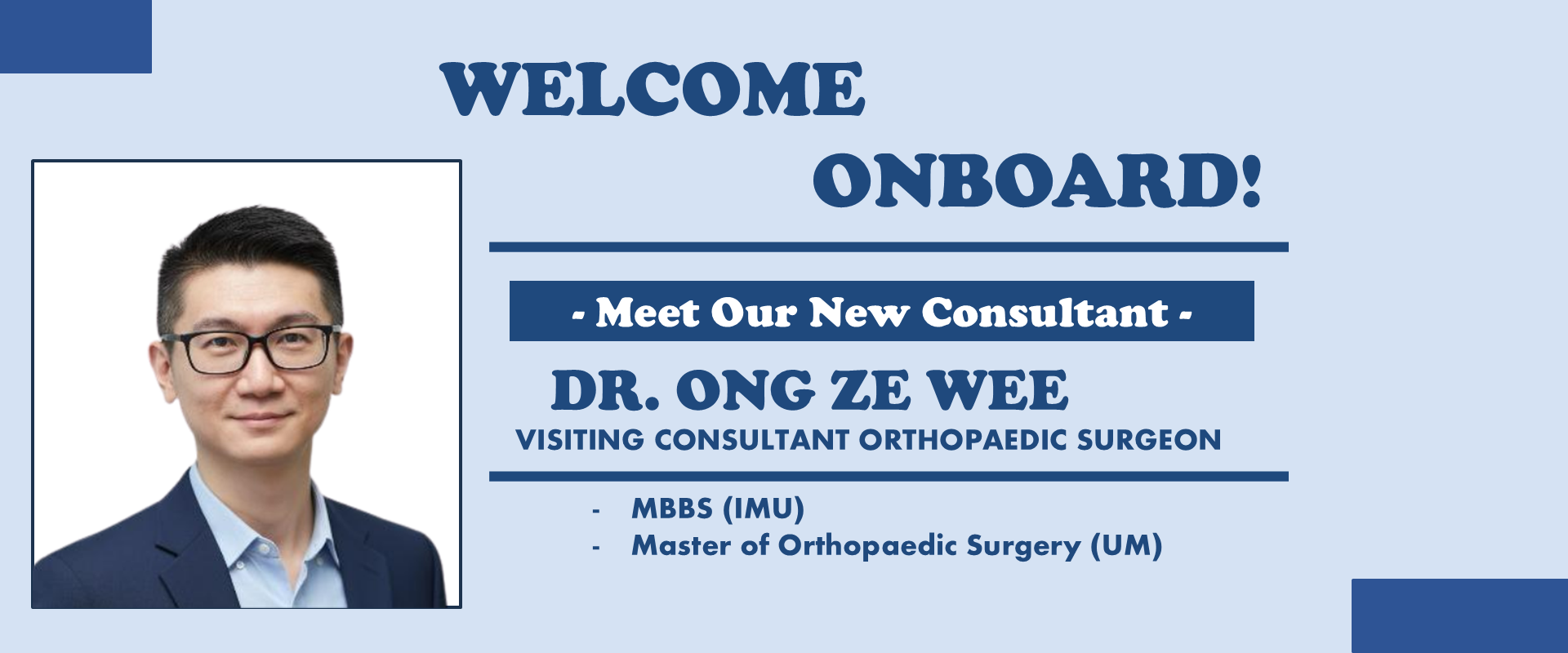 WELCOME
ONBOARD!

- Meet Our New Consultant -

DR. ONG ZE WEE
VISITING CONSULTANT ORTHOPAEDIC SURGEON

- MBBS (IMU)
- Master of Orthopaedic Surgery (UM)